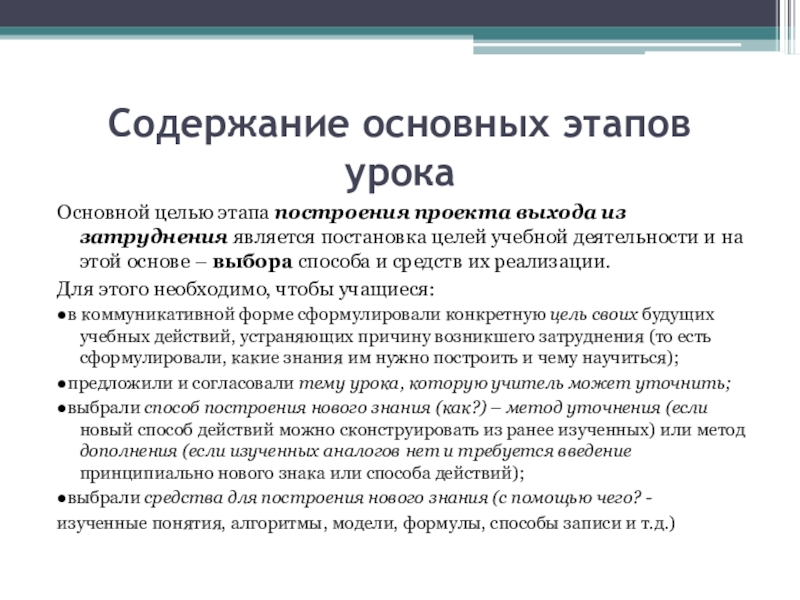 Содержание основных этапов урока

Основной целью этапа построения проекта выхода из затруднения является постановка целей учебной деятельности и на этой основе – выбора способа и средств их реализации.

Для этого необходимо, чтобы учащиеся:

●в коммуникативной форме сформулировали конкретную цель своих будущих учебных действий, устраняющих причину возникшего затруднения (то есть сформулировали, какие знания им нужно построить и чему научиться);

●предложили и согласовали тему урока, которую учитель может уточнить;

●выбрали способ построения нового знания (как?) – метод уточнения (если новый способ действий можно сконструировать из ранее изученных) или метод дополнения (если изученных аналогов нет и требуется введение принципиально нового знака или способа действий);

●выбрали средства для построения нового знания (с помощью чего? - изученные понятия, алгоритмы, модели, формулы, способы записи и т.д.)